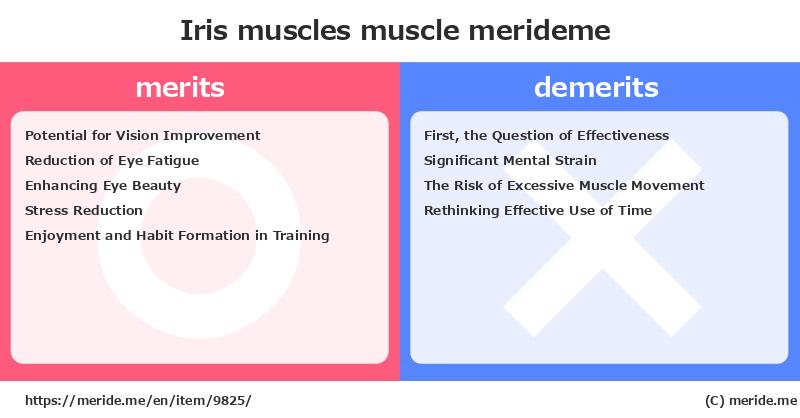 Iris muscles muscle merideme

merits

Potential for Vision Improvement
Reduction of Eye Fatigue
Enhancing Eye Beauty
Stress Reduction
Enjoyment and Habit Formation in Training

demerits

First, the Question of Effectiveness
Significant Mental Strain
The Risk of Excessive Muscle Movement
Rethinking Effective Use of Time

https://meride.me/en/item/9825/

(C) meride.me